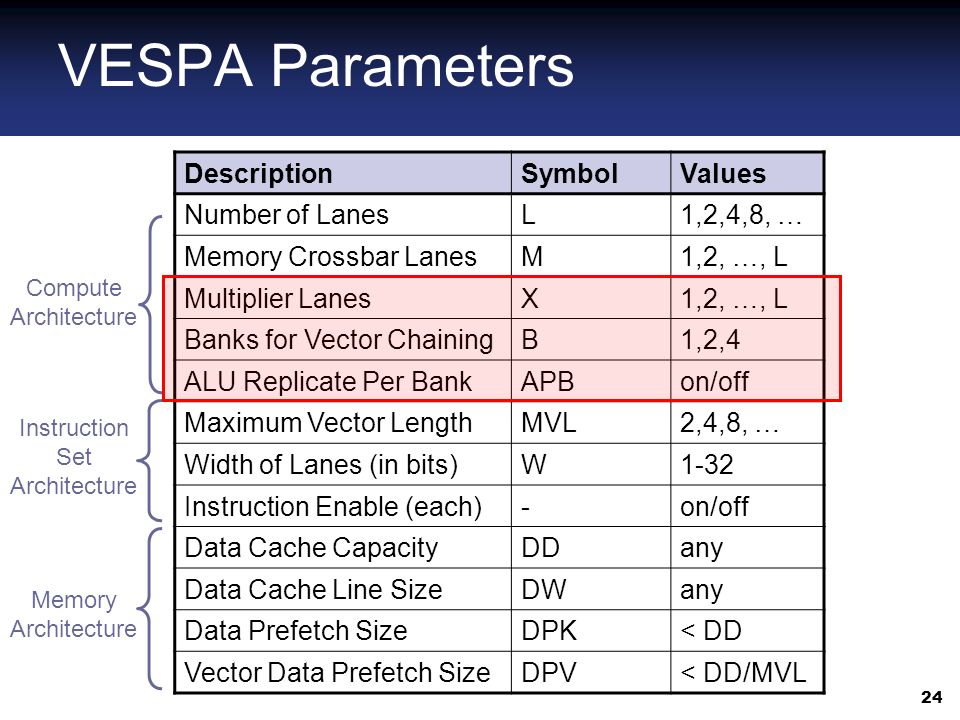 VESPA Parameters

Compute Architecture

Instruction Set Architecture

Memory Architecture

| Description | Symbol | Values |
|---|---|---|
| Number of Lanes | L | 1,2,4,8, … |
| Memory Crossbar Lanes | M | 1,2, …, L |
| Multiplier Lanes | X | 1,2, …, L |
| Banks for Vector Chaining | B | 1,2,4 |
| ALU Replicate Per Bank | APB | on/off |
| Maximum Vector Length | MVL | 2,4,8, … |
| Width of Lanes (in bits) | W | 1-32 |
| Instruction Enable (each) | - | on/off |
| Data Cache Capacity | DD | any |
| Data Cache Line Size | DW | any |
| Data Prefetch Size | DPK | < DD |
| Vector Data Prefetch Size | DPV | < DD/MVL |

24